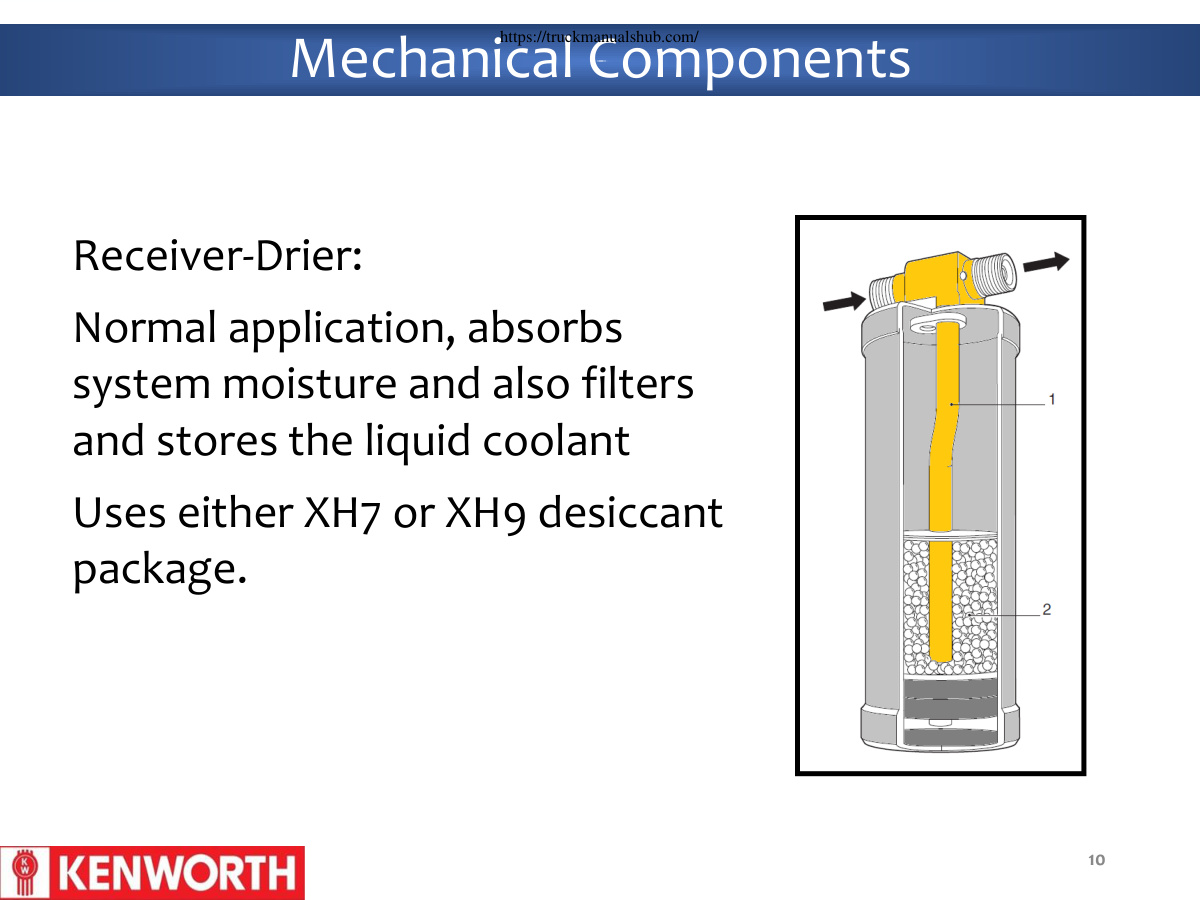 https://truckmanualshub.com/
Mechanical Components

Receiver-Drier:

Normal application, absorbs system moisture and also filters and stores the liquid coolant

Uses either XH7 or XH9 desiccant package.

1

2

KW
KENWORTH

10